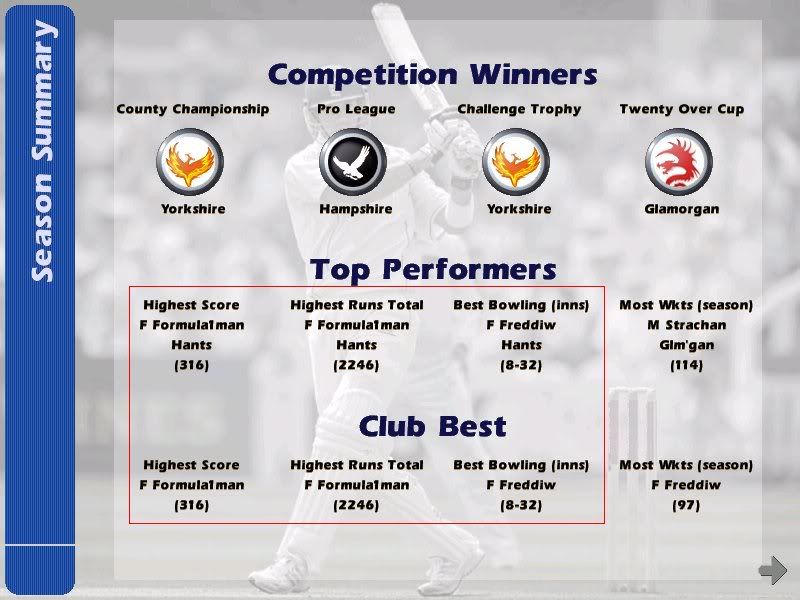 Season Summary

Competition Winners

County Championship
Yorkshire

Pro League
Hampshire

Challenge Trophy
Yorkshire

Twenty Over Cup
Glamorgan

Top Performers

Highest Score
F Formula1man
Hants
(316)

Highest Runs Total
F Formula1man
Hants
(2246)

Best Bowling (inns)
F Freddiw
Hants
(8-32)

Most Wkts (season)
M Strachan
Glm'gan
(114)

Club Best

Highest Score
F Formula1man
(316)

Highest Runs Total
F Formula1man
(2246)

Best Bowling (inns)
F Freddiw
(8-32)

Most Wkts (season)
F Freddiw
(97)